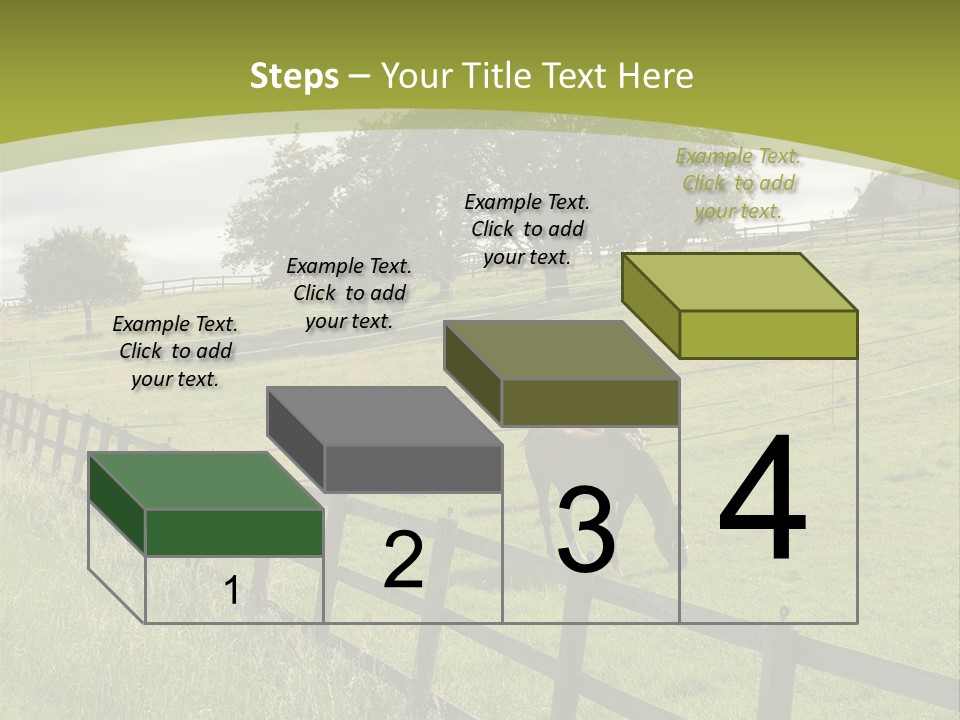 Steps – Your Title Text Here

Example Text. Click to add your text.

Example Text. Click to add your text.

Example Text. Click to add your text.

Example Text. Click to add your text.

1

2

3

4